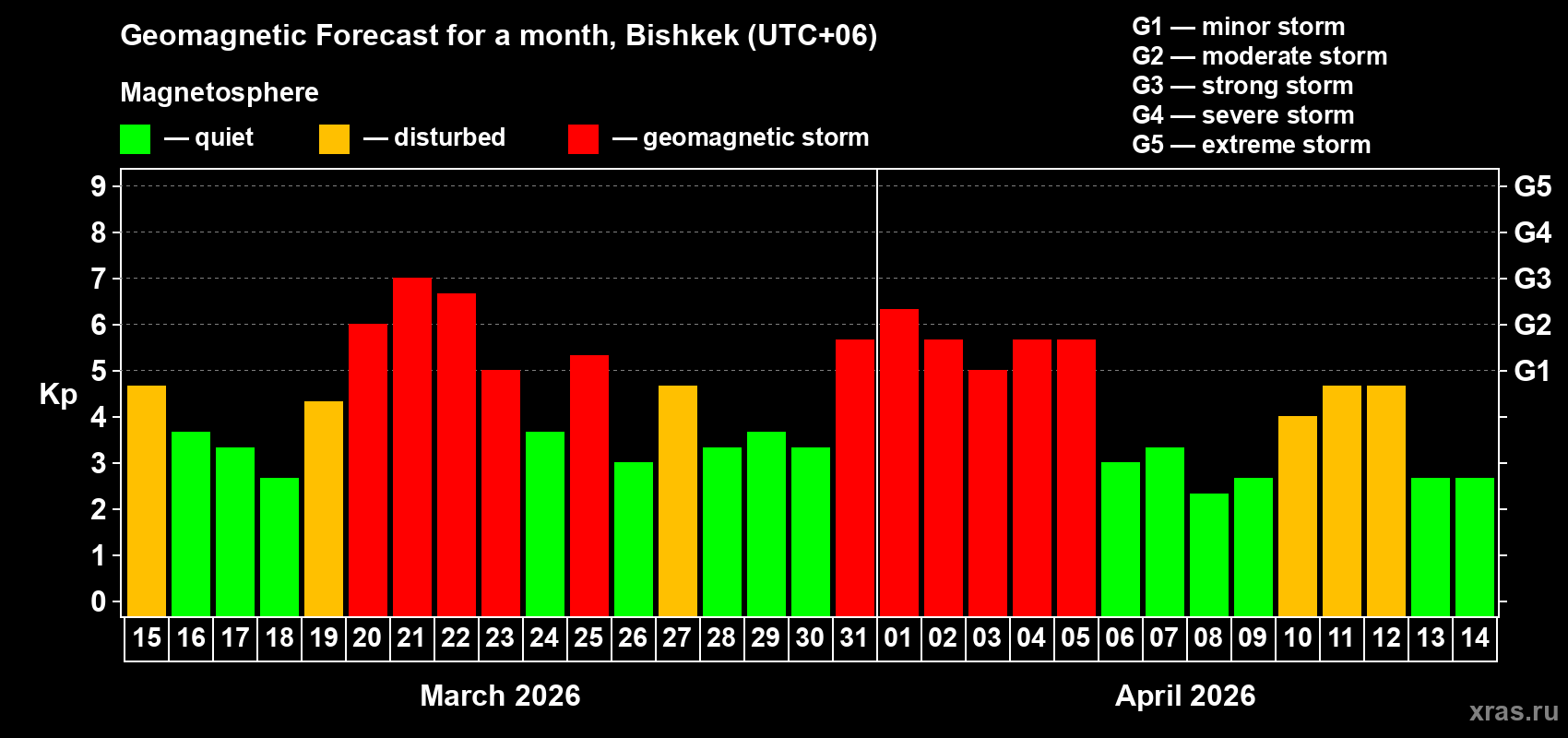 Geomagnetic Forecast for a month, Bishkek (UTC+06)

Magnetosphere

— quiet — disturbed — geomagnetic storm

G1 — minor storm
G2 — moderate storm
G3 — strong storm
G4 — severe storm
G5 — extreme storm

Kp

9
8
7
6
5
4
3
2
1
0

G5
G4
G3
G2
G1

15 16 17 18 19 20 21 22 23 24 25 26 27 28 29 30 31 01 02 03 04 05 06 07 08 09 10 11 12 13 14

March 2026

April 2026

xras.ru